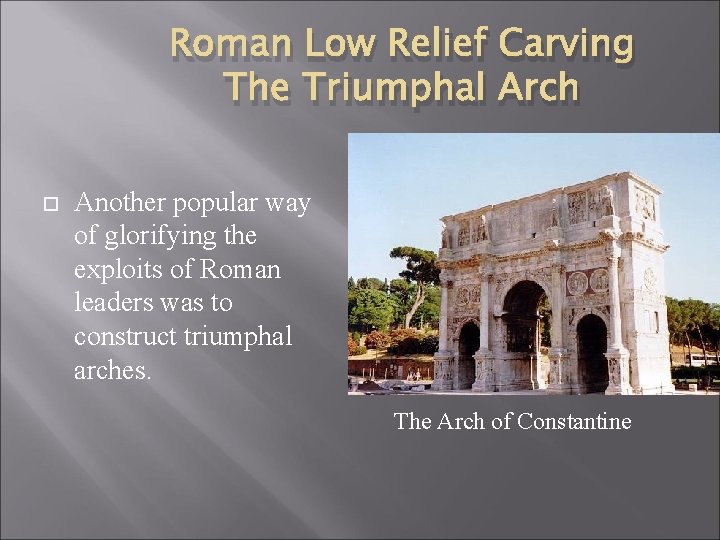 Roman Low Relief Carving
The Triumphal Arch

Another popular way of glorifying the exploits of Roman leaders was to construct triumphal arches.

The Arch of Constantine